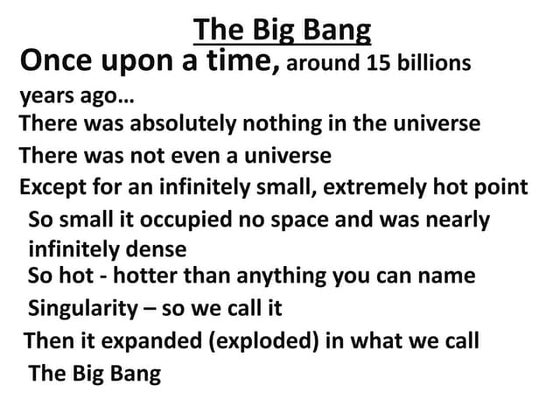 The Big Bang

Once upon a time, around 15 billions years ago…

There was absolutely nothing in the universe

There was not even a universe

Except for an infinitely small, extremely hot point

So small it occupied no space and was nearly infinitely dense

So hot - hotter than anything you can name

Singularity – so we call it

Then it expanded (exploded) in what we call

The Big Bang